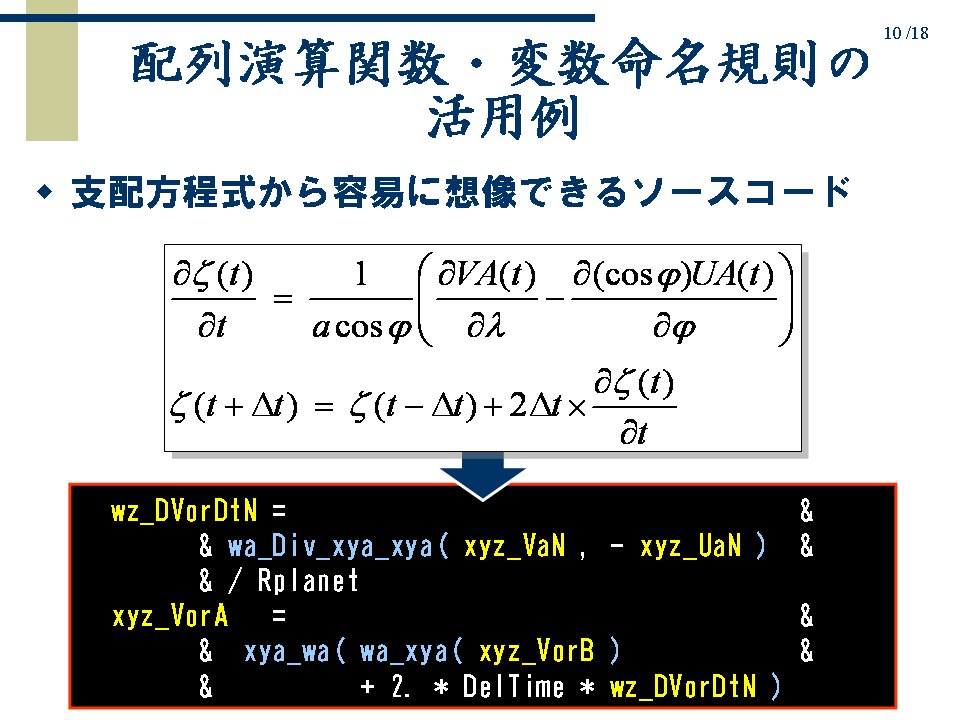 10 /18

配列演算関数・変数命名規則の活用例

◆ 支配方程式から容易に想像できるソースコード

$\frac{\partial \zeta(t)}{\partial t} = \frac{1}{a\cos\varphi}\left(\frac{\partial VA(t)}{\partial \lambda} - \frac{\partial(\cos\varphi)UA(t)}{\partial \varphi}\right)$

$\zeta(t+\Delta t) = \zeta(t-\Delta t) + 2\Delta t \times \frac{\partial \zeta(t)}{\partial t}$

wz_DVorDtN = &
& wa_Div_xya_xya( xyz_VaN , - xyz_UaN ) &
& / Rplanet
xyz_VorA = &
& xya_wa( wa_xya( xyz_VorB ) &
& + 2. * DelTime * wz_DVorDtN )